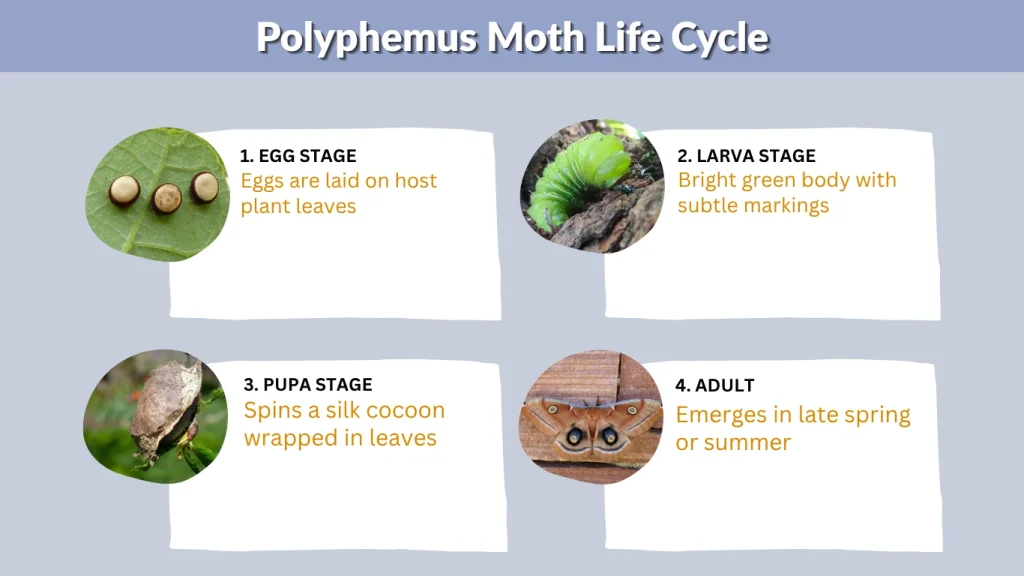 Polyphemus Moth Life Cycle

1. EGG STAGE
Eggs are laid on host plant leaves

2. LARVA STAGE
Bright green body with subtle markings

3. PUPA STAGE
Spins a silk cocoon wrapped in leaves

4. ADULT
Emerges in late spring or summer